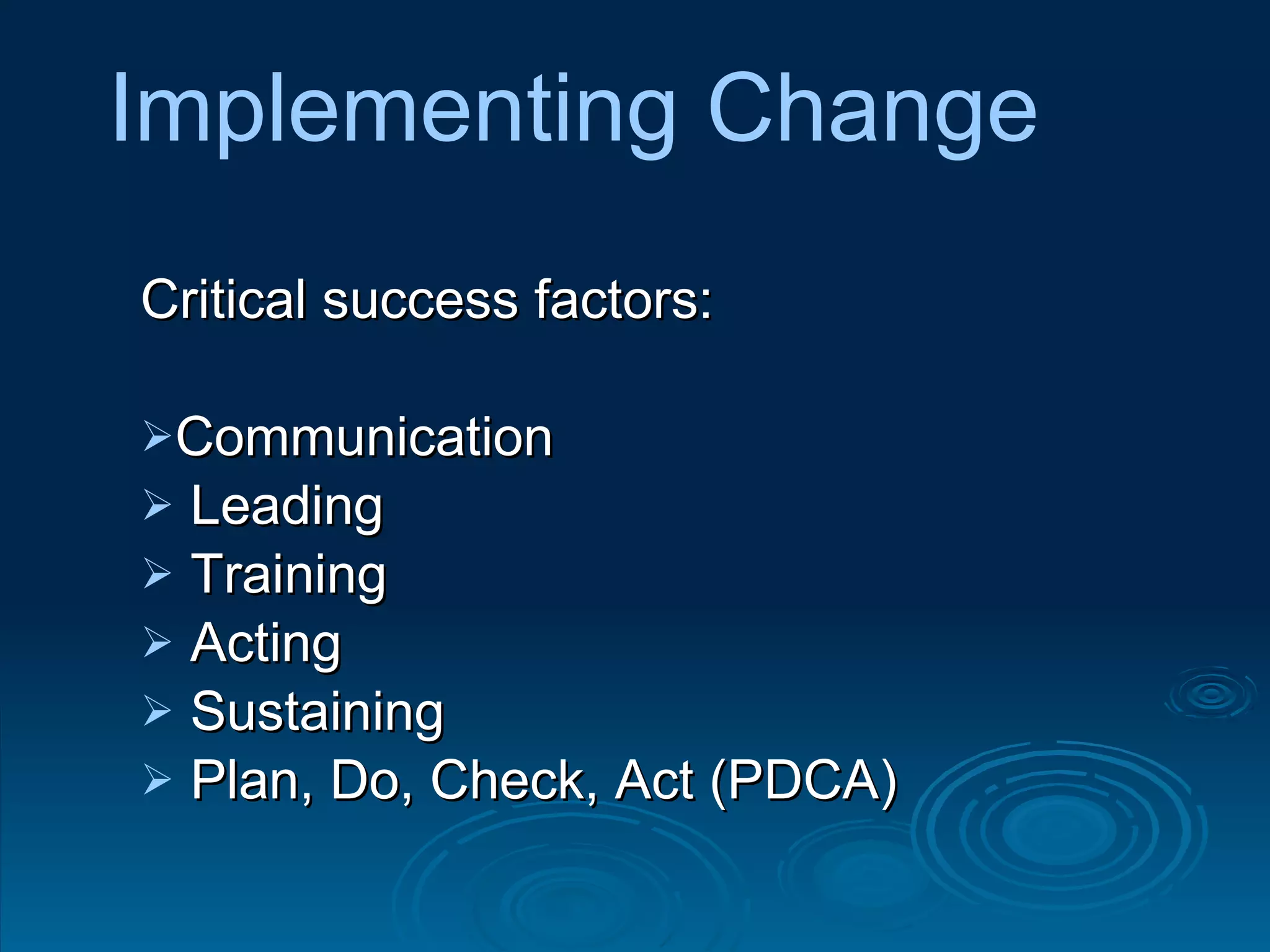 Implementing Change

Critical success factors:

➢Communication
➢ Leading
➢ Training
➢ Acting
➢ Sustaining
➢ Plan, Do, Check, Act (PDCA)